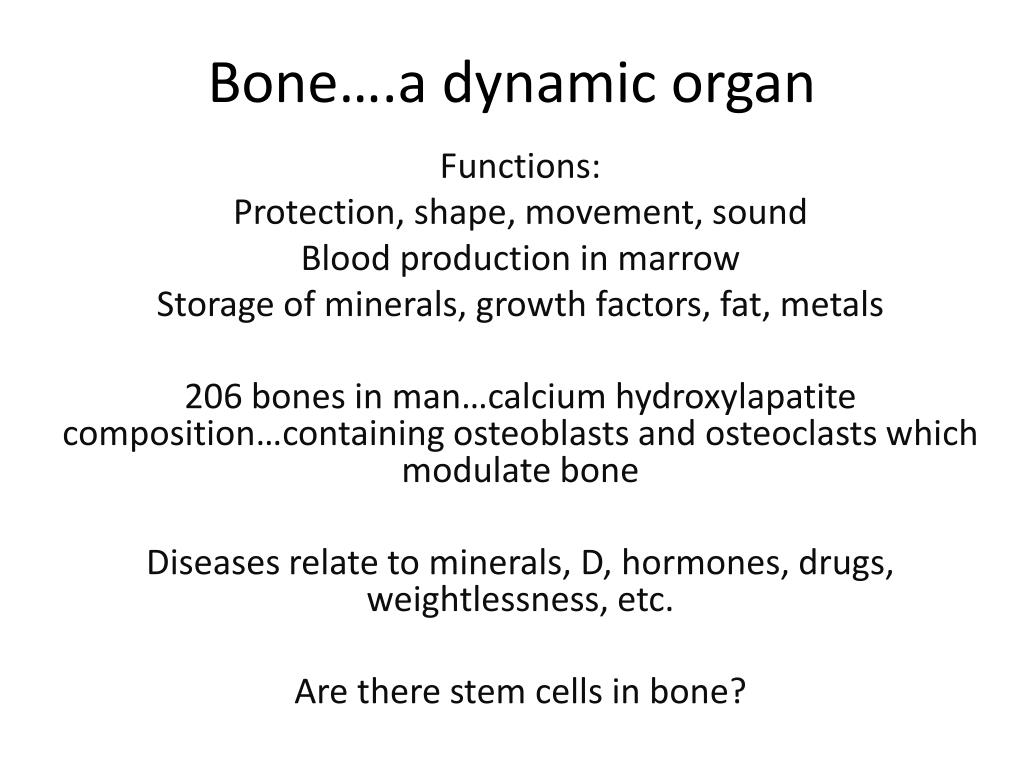 Bone….a dynamic organ

Functions:
Protection, shape, movement, sound
Blood production in marrow
Storage of minerals, growth factors, fat, metals

206 bones in man…calcium hydroxylapatite composition…containing osteoblasts and osteoclasts which modulate bone

Diseases relate to minerals, D, hormones, drugs, weightlessness, etc.

Are there stem cells in bone?